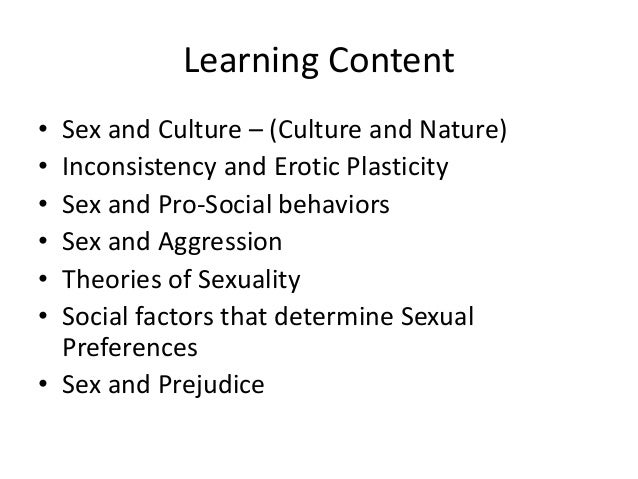 Learning Content

• Sex and Culture – (Culture and Nature)
• Inconsistency and Erotic Plasticity
• Sex and Pro-Social behaviors
• Sex and Aggression
• Theories of Sexuality
• Social factors that determine Sexual Preferences
• Sex and Prejudice